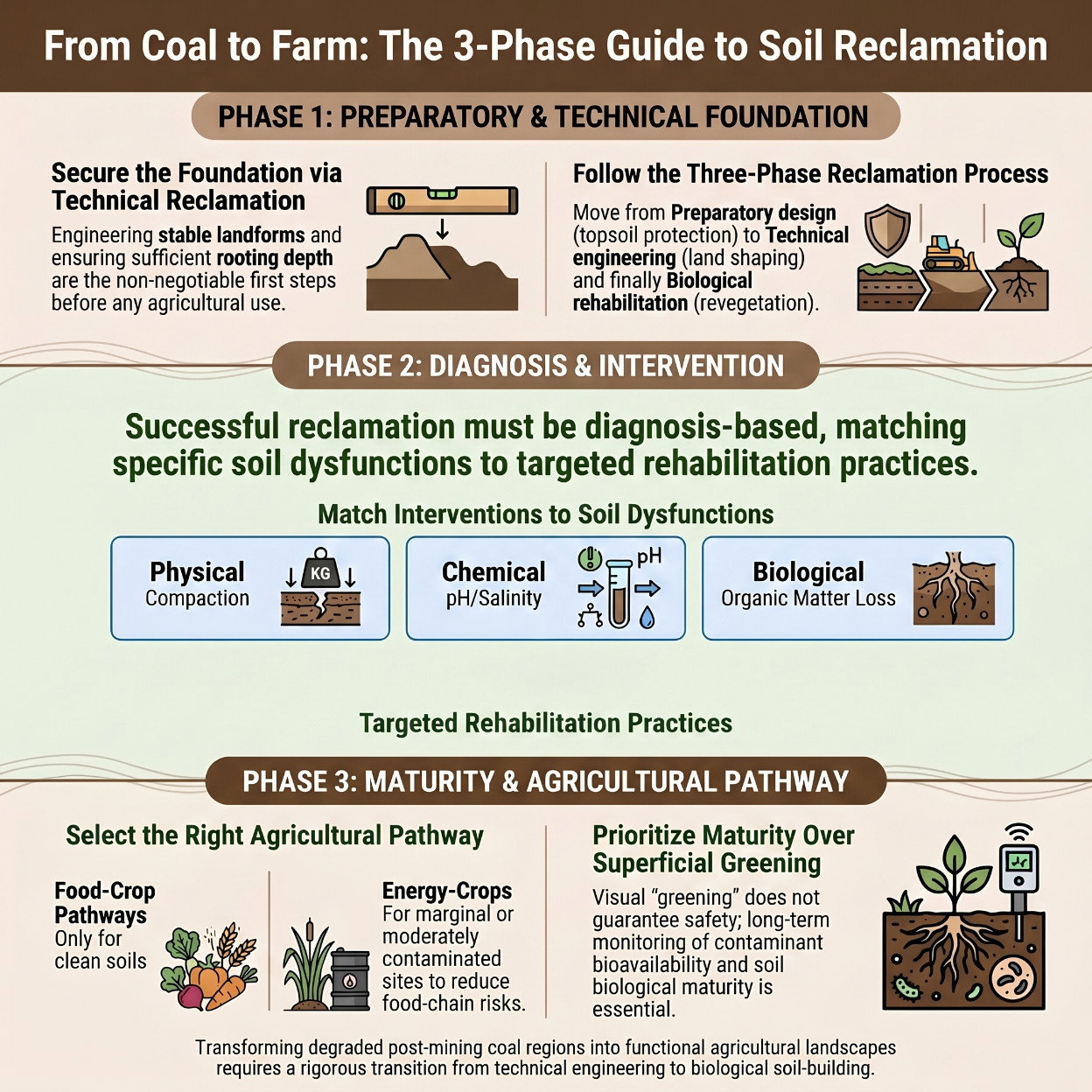 From Coal to Farm: The 3-Phase Guide to Soil Reclamation

PHASE 1: PREPARATORY & TECHNICAL FOUNDATION

Secure the Foundation via Technical Reclamation

Engineering stable landforms and ensuring sufficient rooting depth are the non-negotiable first steps before any agricultural use.

Follow the Three-Phase Reclamation Process

Move from Preparatory design (topsoil protection) to Technical engineering (land shaping) and finally Biological rehabilitation (revegetation).

PHASE 2: DIAGNOSIS & INTERVENTION

Successful reclamation must be diagnosis-based, matching specific soil dysfunctions to targeted rehabilitation practices.

Match Interventions to Soil Dysfunctions

Physical
Compaction

KG

Chemical
pH/Salinity

pH

Biological
Organic Matter Loss

Targeted Rehabilitation Practices

PHASE 3: MATURITY & AGRICULTURAL PATHWAY

Select the Right Agricultural Pathway

Food-Crop Pathways
Only for clean soils

Energy-Crops
For marginal or moderately contaminated sites to reduce food-chain risks.

Prioritize Maturity Over Superficial Greening

Visual “greening” does not guarantee safety; long-term monitoring of contaminant bioavailability and soil biological maturity is essential.

Transforming degraded post-mining coal regions into functional agricultural landscapes requires a rigorous transition from technical engineering to biological soil-building.